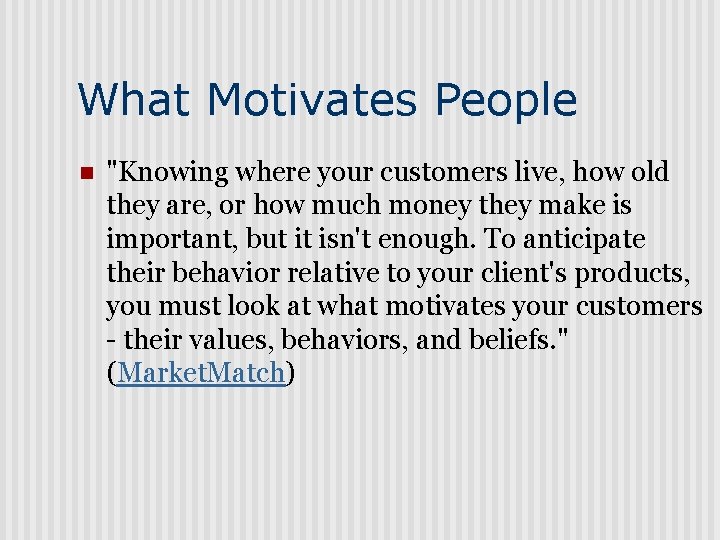 What Motivates People

"Knowing where your customers live, how old they are, or how much money they make is important, but it isn't enough. To anticipate their behavior relative to your client's products, you must look at what motivates your customers - their values, behaviors, and beliefs." (MarketMatch)